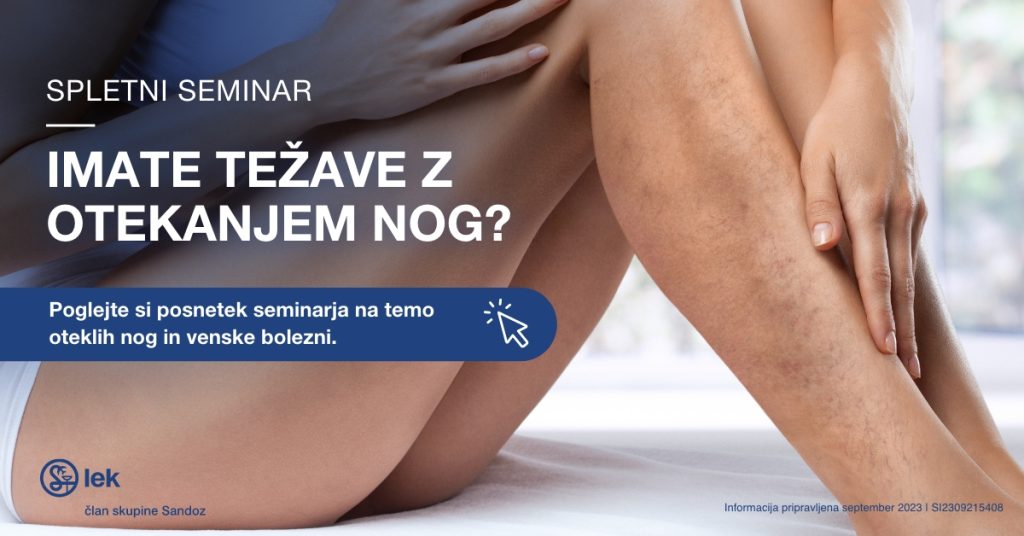 SPLETNI SEMINAR

IMATE TEŽAVE Z OTEKANJEM NOG?

Poglejte si posnetek seminarja na temo oteklih nog in venske bolezni.

lek

član skupine Sandoz

Informacija pripravljena september 2023 | SI2309215408